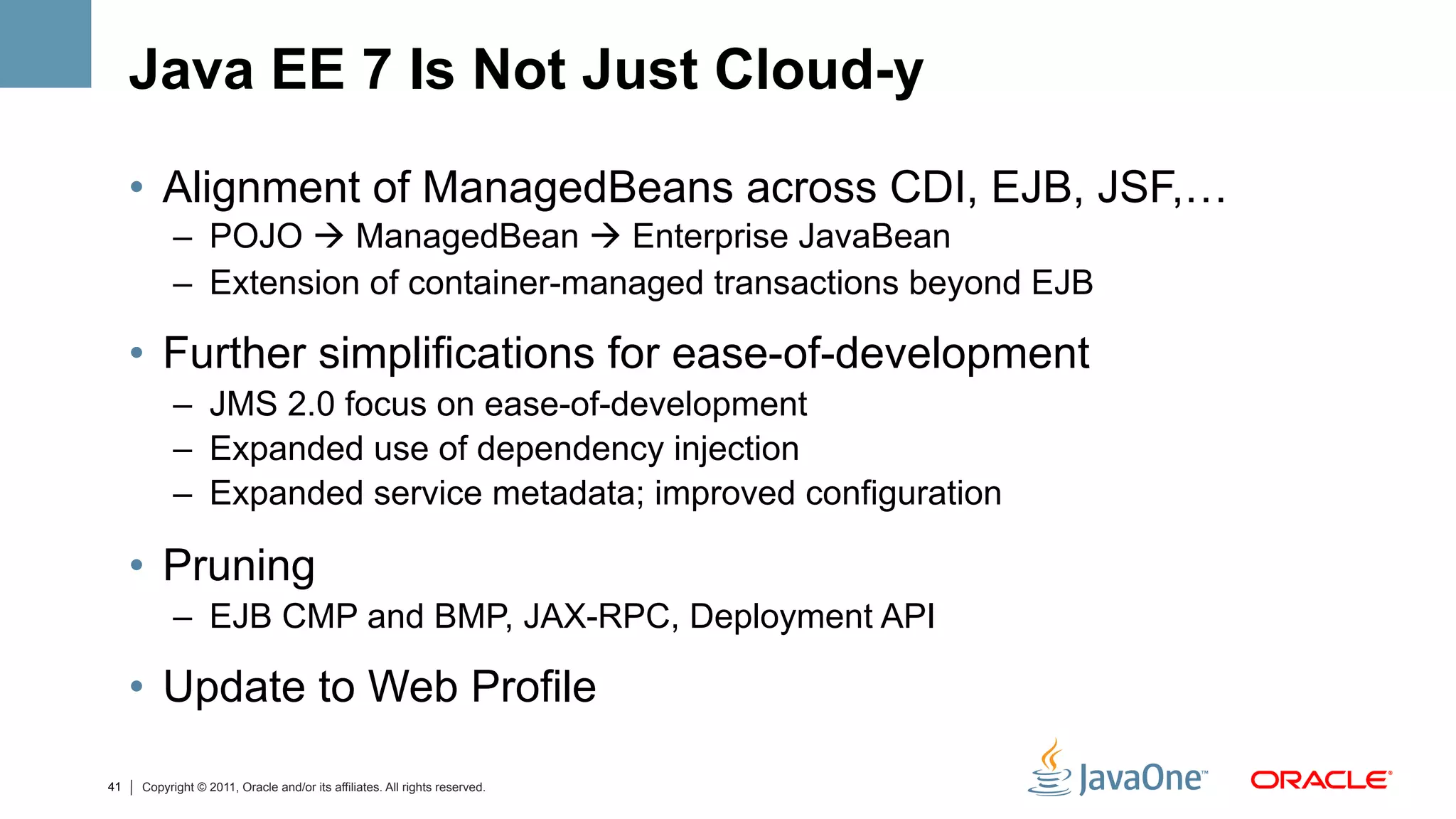 Java EE 7 Is Not Just Cloud-y

• Alignment of ManagedBeans across CDI, EJB, JSF,…
– POJO → ManagedBean → Enterprise JavaBean
– Extension of container-managed transactions beyond EJB

• Further simplifications for ease-of-development
– JMS 2.0 focus on ease-of-development
– Expanded use of dependency injection
– Expanded service metadata; improved configuration

• Pruning
– EJB CMP and BMP, JAX-RPC, Deployment API

• Update to Web Profile

41 | Copyright © 2011, Oracle and/or its affiliates. All rights reserved.

JavaOne™ ORACLE®